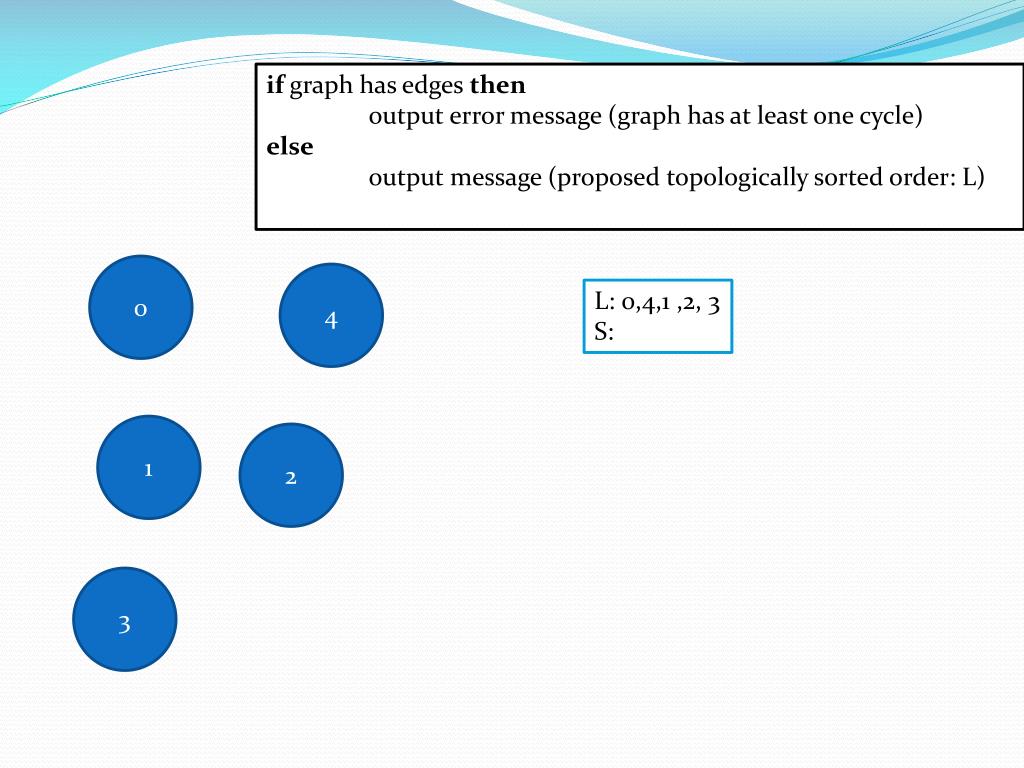 if graph has edges then
output error message (graph has at least one cycle)
else
output message (proposed topologically sorted order: L)

0

4

L: 0,4,1 ,2, 3
S:

1

2

3